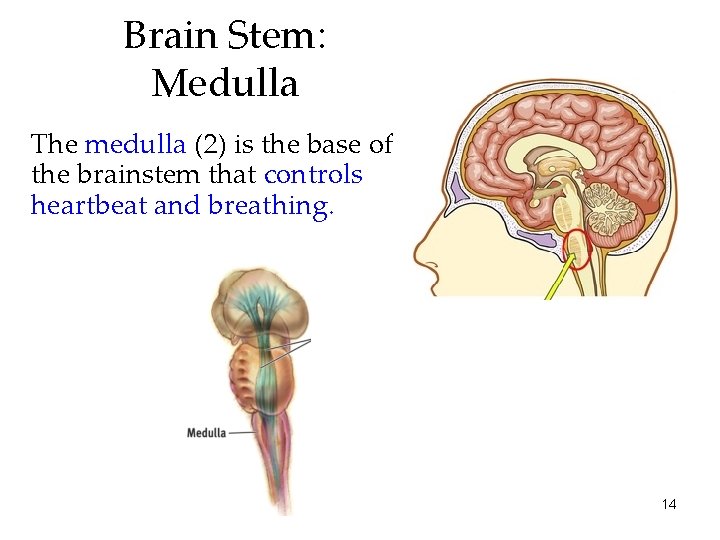 Brain Stem: Medulla

The medulla (2) is the base of the brainstem that controls heartbeat and breathing.

Medulla

14